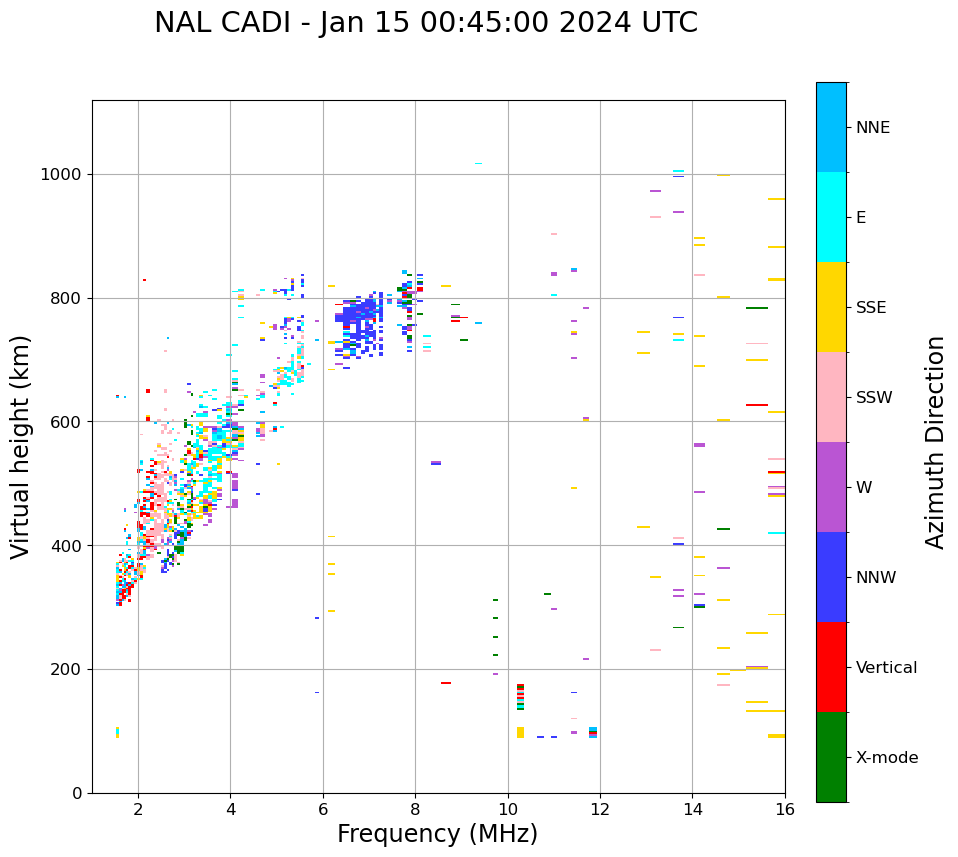 NAL CADI - Jan 15 00:45:00 2024 UTC

Virtual height (km)

1000
800
600
400
200
0

2
4
6
8
10
12
14
16

Frequency (MHz)

NNE
E
SSE
SSW
W
NNW
Vertical
X-mode

Azimuth Direction